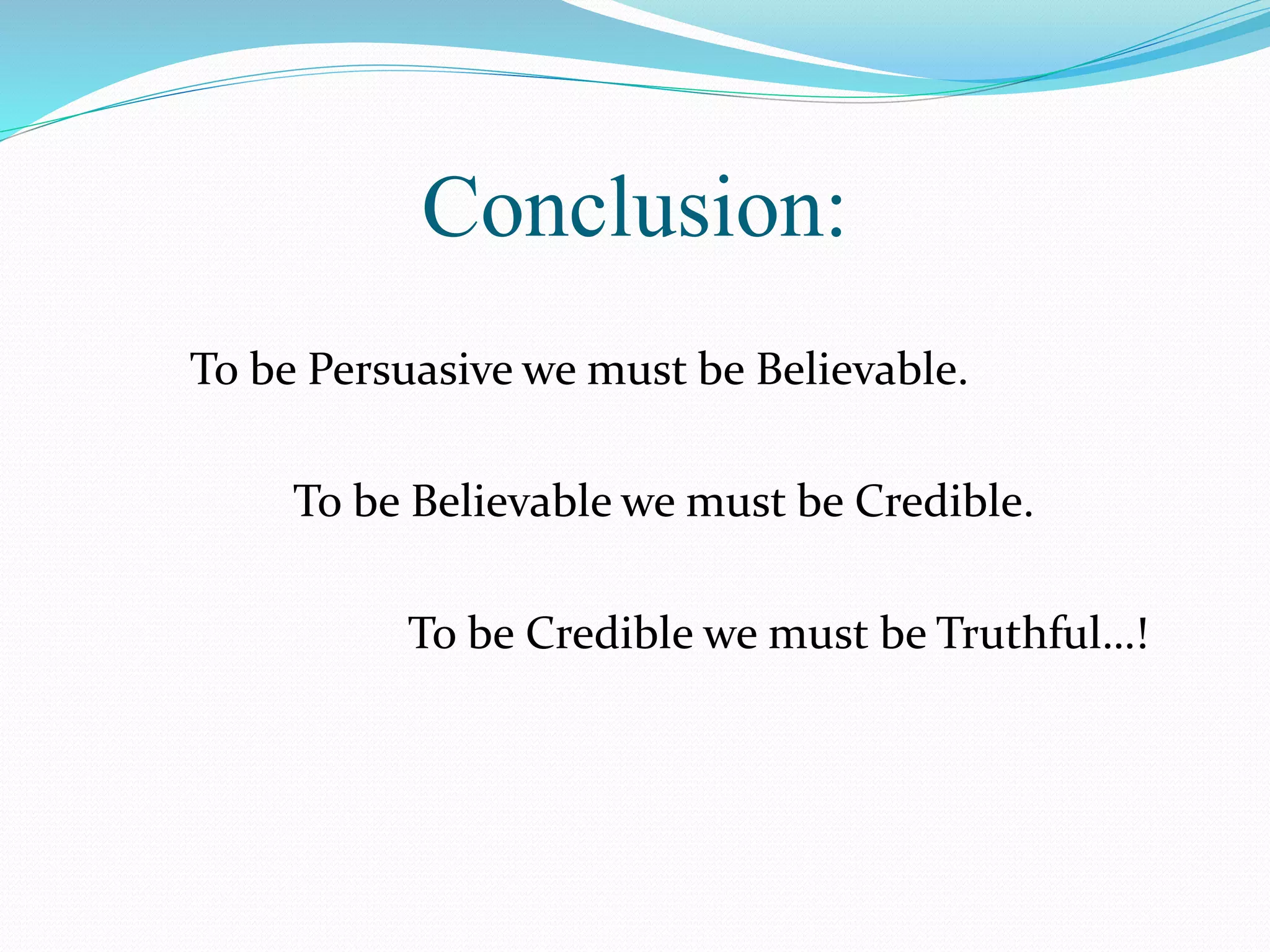 Conclusion:

To be Persuasive we must be Believable.

To be Believable we must be Credible.

To be Credible we must be Truthful…!